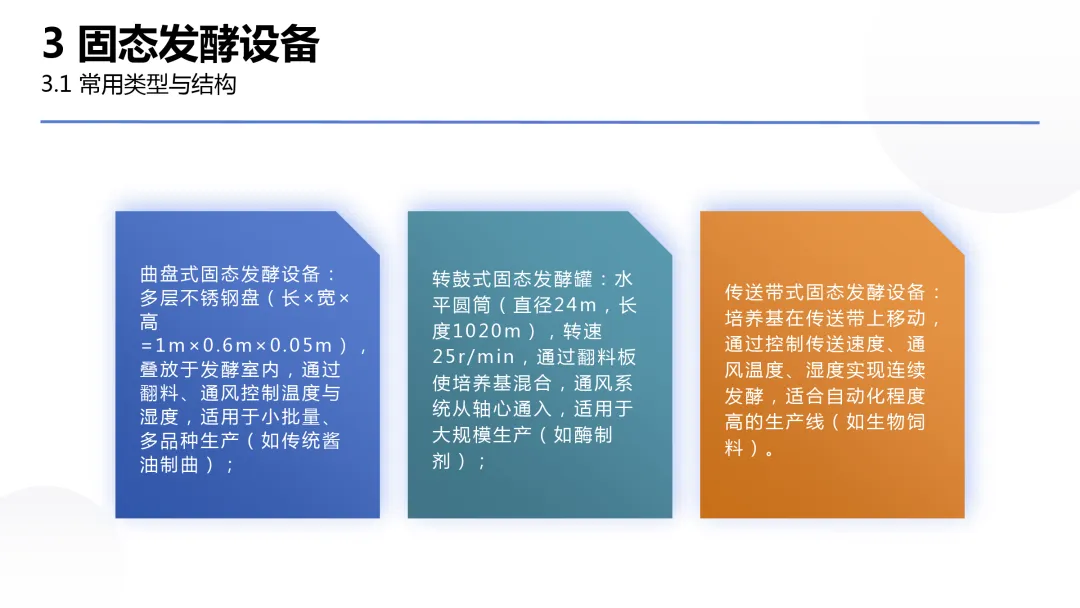 3 固态发酵设备
3.1 常用类型与结构

曲盘式固态发酵设备：多层不锈钢盘（长×宽×高=1m×0.6m×0.05m），叠放于发酵室内，通过翻料、通风控制温度与湿度，适用于小批量、多品种生产（如传统酱油制曲）；

转鼓式固态发酵罐：水平圆筒（直径24m，长度1020m），转速25r/min，通过翻料板使培养基混合，通风系统从轴心通入，适用于大规模生产（如酶制剂）；

传送带式固态发酵设备：培养基在传送带上移动，通过控制传送速度、通风温度、湿度实现连续发酵，适合自动化程度高的生产线（如生物饲料）。